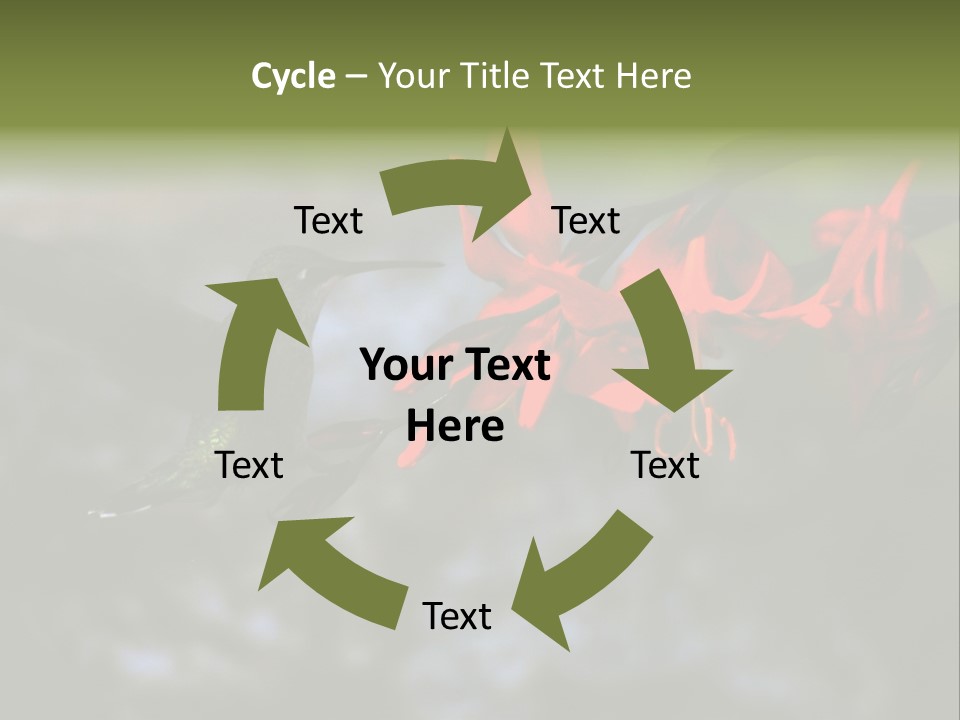 Cycle – Your Title Text Here

Text

Text

Your Text Here

Text

Text

Text